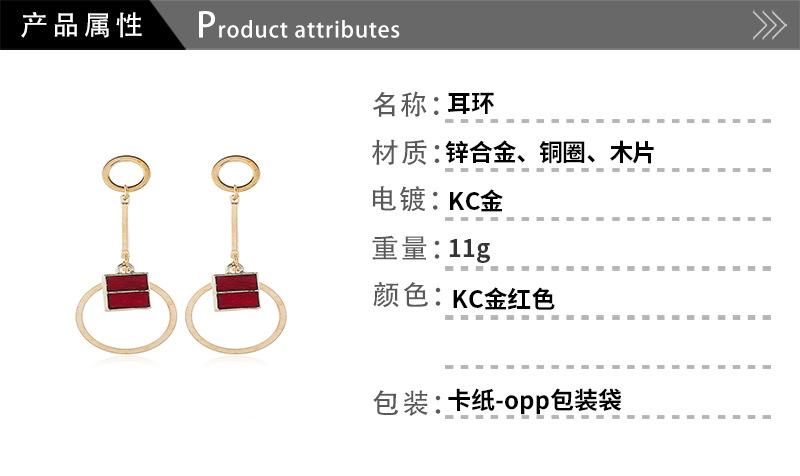 产品属性 Product attributes

名称：耳环

材质：锌合金、铜圈、木片

电镀：KC金

重量：11g

颜色：KC金红色

包装：卡纸-opp包装袋